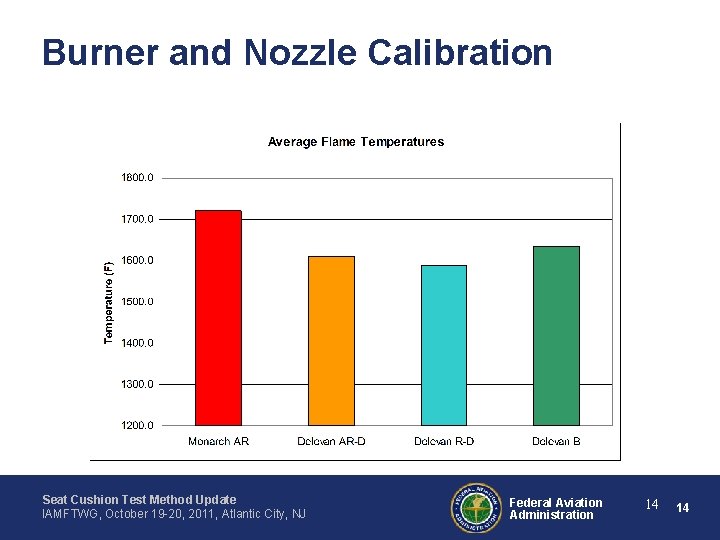 Burner and Nozzle Calibration

Average Flame Temperatures

Temperature (F)

1800.0
1700.0
1600.0
1500.0
1400.0
1300.0
1200.0

Monarch AR
Delevan AR-D
Delevan R-D
Delevan B

Seat Cushion Test Method Update
IAMFTWG, October 19-20, 2011, Atlantic City, NJ

FEDERAL AVIATION ADMINISTRATION

Federal Aviation Administration

14

14